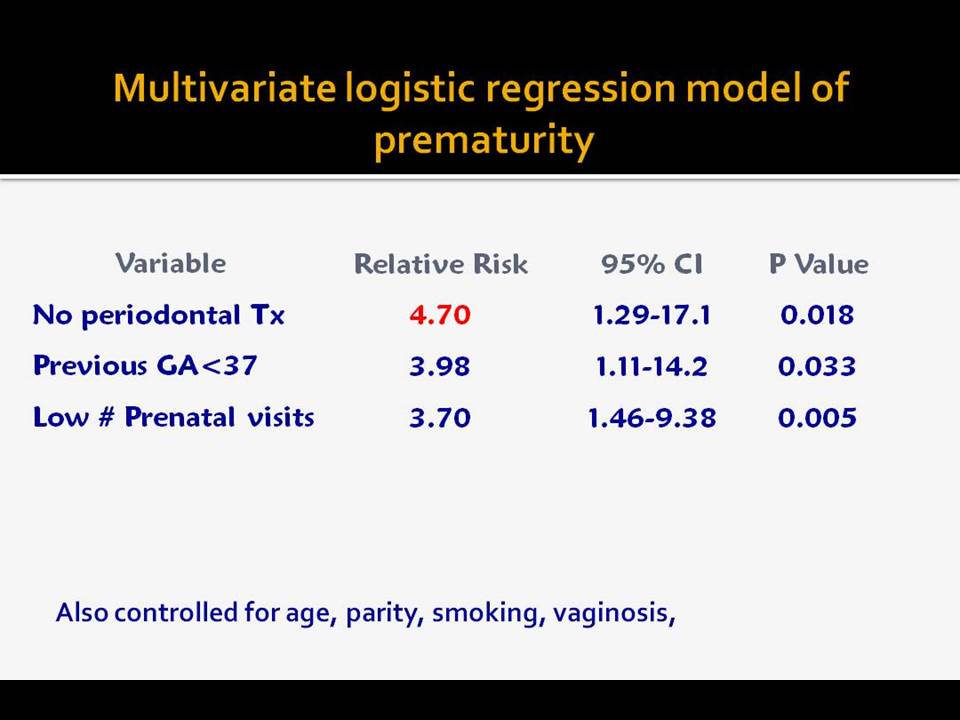 Multivariate logistic regression model of prematurity

| Variable | Relative Risk | 95% CI | P Value |
|---|---|---|---|
| No periodontal Tx | 4.70 | 1.29-17.1 | 0.018 |
| Previous GA<37 | 3.98 | 1.11-14.2 | 0.033 |
| Low # Prenatal visits | 3.70 | 1.46-9.38 | 0.005 |

Also controlled for age, parity, smoking, vaginosis,